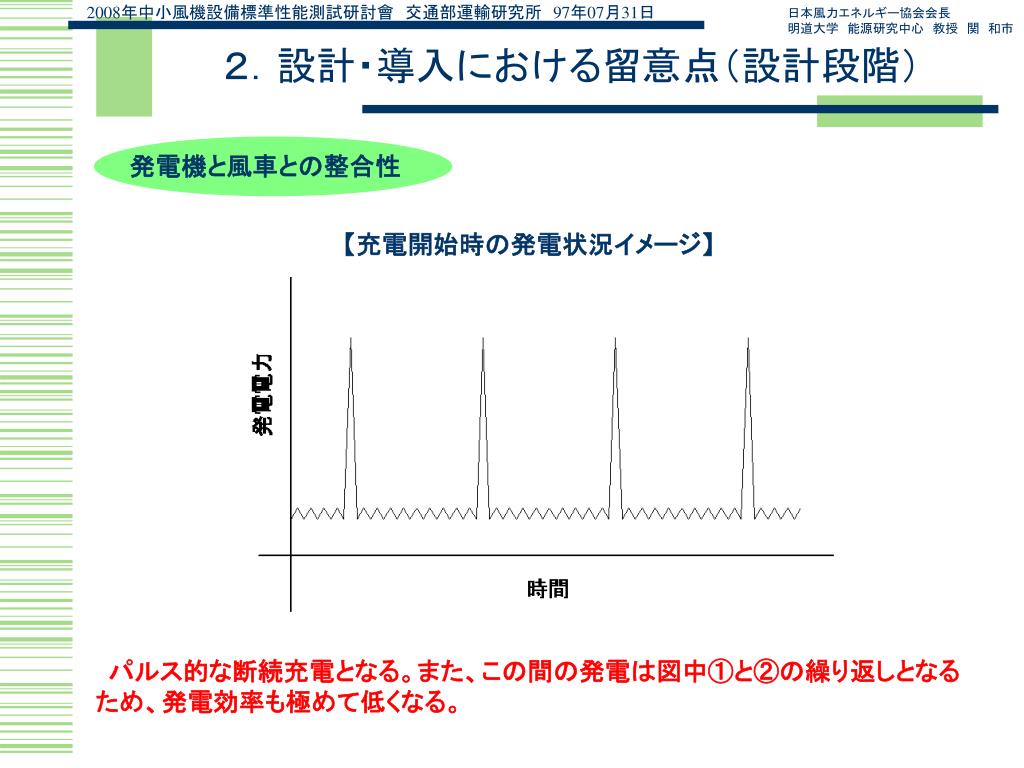 2008年中小風機設備標準性能測試研討會　交通部運輸研究所　97年07月31日

日本風力エネルギー協会会長
明道大学　能源研究中心　教授　関　和市

2. 設計・導入における留意点（設計段階）

発電機と風車との整合性

【充電開始時の発電状況イメージ】

発電電力

時間

パルス的な断続充電となる。また、この間の発電は図中①と②の繰り返しとなるため、発電効率も極めて低くなる。